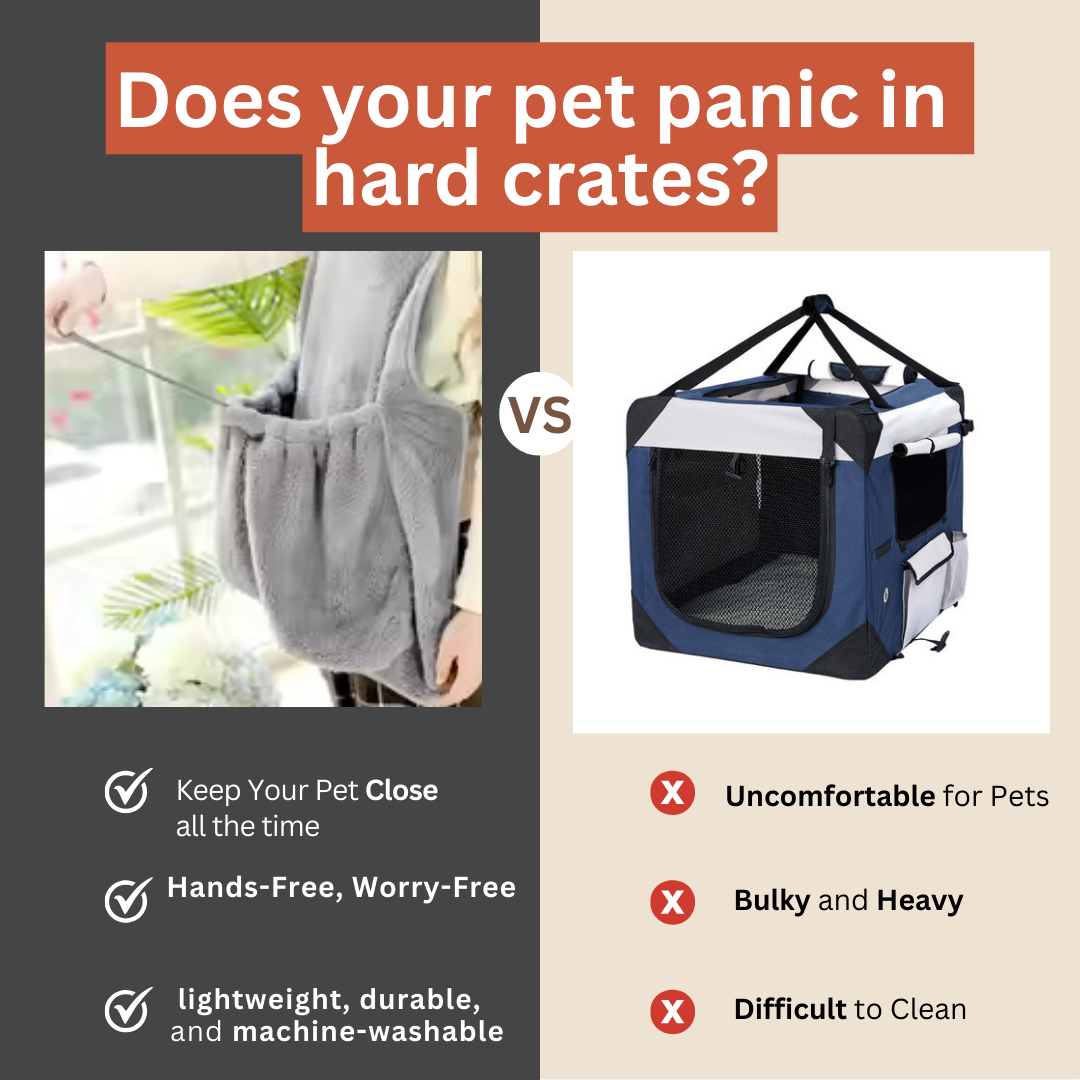 Does your pet panic in hard crates?

VS

Keep Your Pet Close all the time

Hands-Free, Worry-Free

lightweight, durable, and machine-washable

X Uncomfortable for Pets

X Bulky and Heavy

X Difficult to Clean